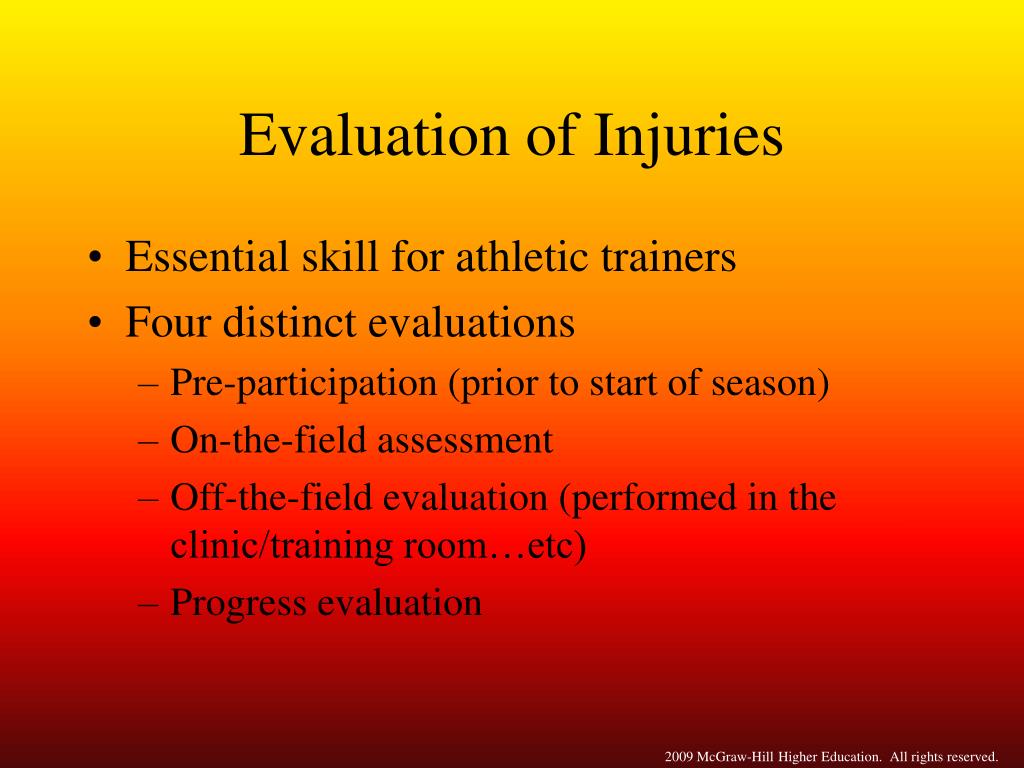 Evaluation of Injuries

• Essential skill for athletic trainers
• Four distinct evaluations
– Pre-participation (prior to start of season)
– On-the-field assessment
– Off-the-field evaluation (performed in the clinic/training room…etc)
– Progress evaluation

2009 McGraw-Hill Higher Education. All rights reserved.